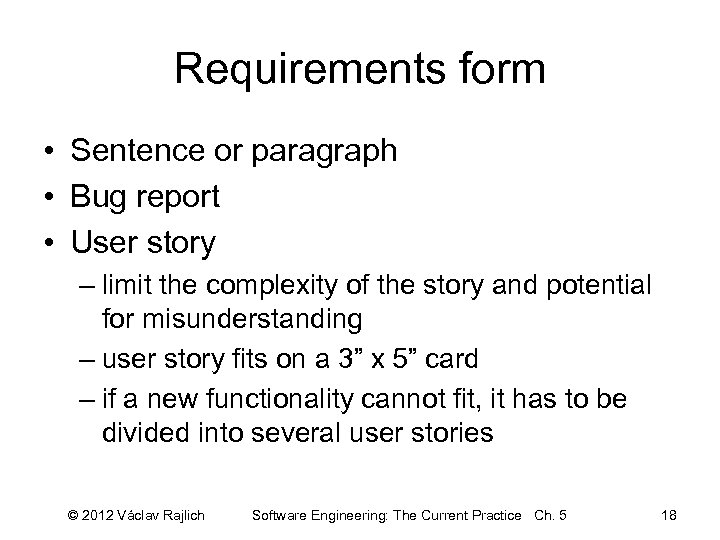 Requirements form

• Sentence or paragraph
• Bug report
• User story
– limit the complexity of the story and potential for misunderstanding
– user story fits on a 3” x 5” card
– if a new functionality cannot fit, it has to be divided into several user stories

© 2012 Václav Rajlich Software Engineering: The Current Practice Ch. 5 18